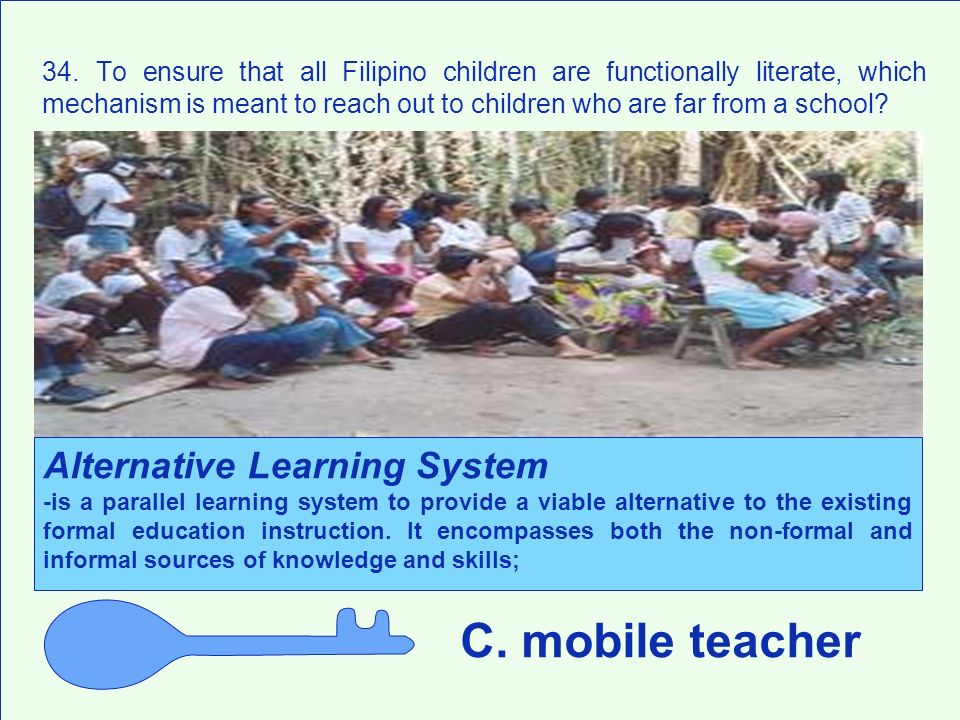 34. To ensure that all Filipino children are functionally literate, which mechanism is meant to reach out to children who are far from a school?

Alternative Learning System
-is a parallel learning system to provide a viable alternative to the existing formal education instruction. It encompasses both the non-formal and informal sources of knowledge and skills;

C. mobile teacher